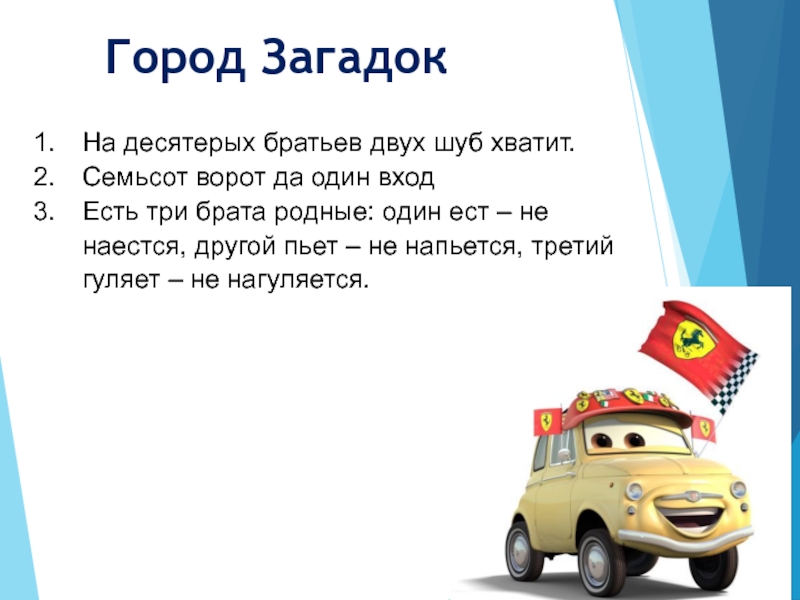 Город Загадок

1. На десятерых братьев двух шуб хватит.
2. Семьсот ворот да один вход
3. Есть три брата родные: один ест – не наестся, другой пьет – не напьется, третий гуляет – не нагуляется.